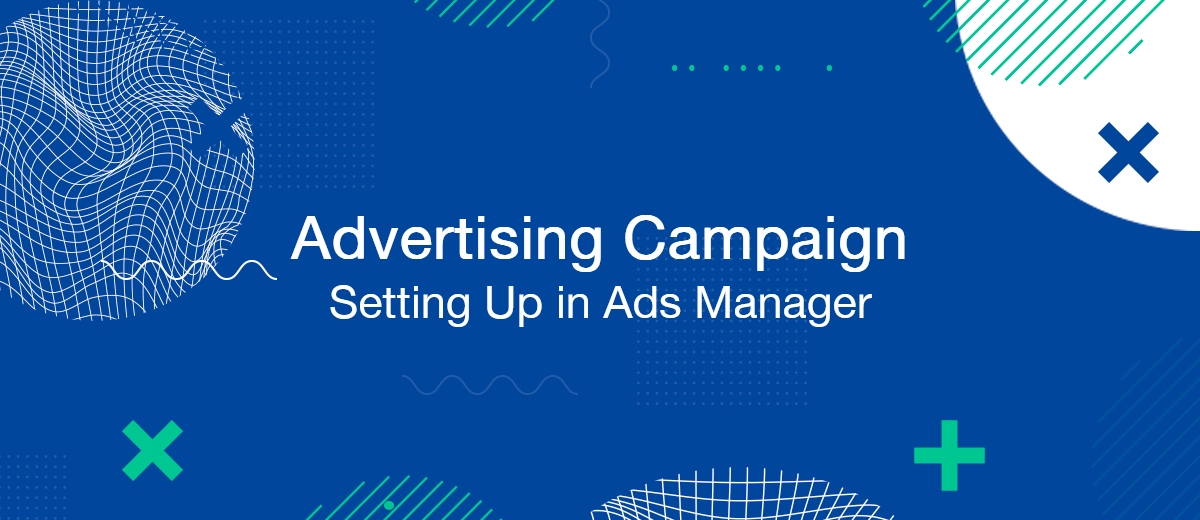 Advertising Campaign
Setting Up in Ads Manager